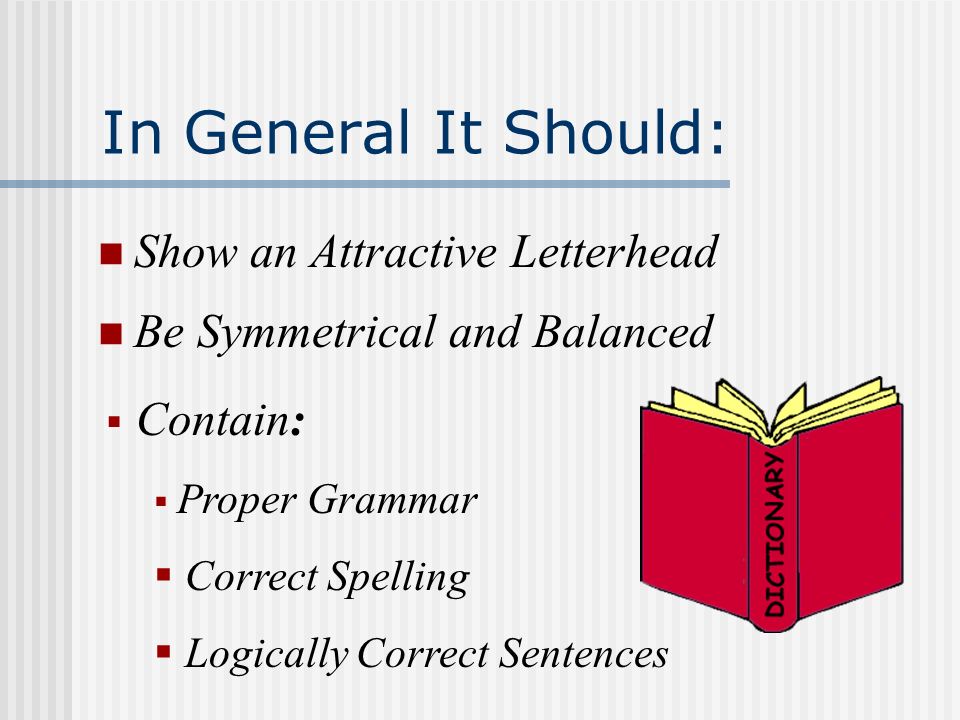 In General It Should:

Show an Attractive Letterhead

Be Symmetrical and Balanced

Contain:

Proper Grammar

Correct Spelling

Logically Correct Sentences

DICTIONARY